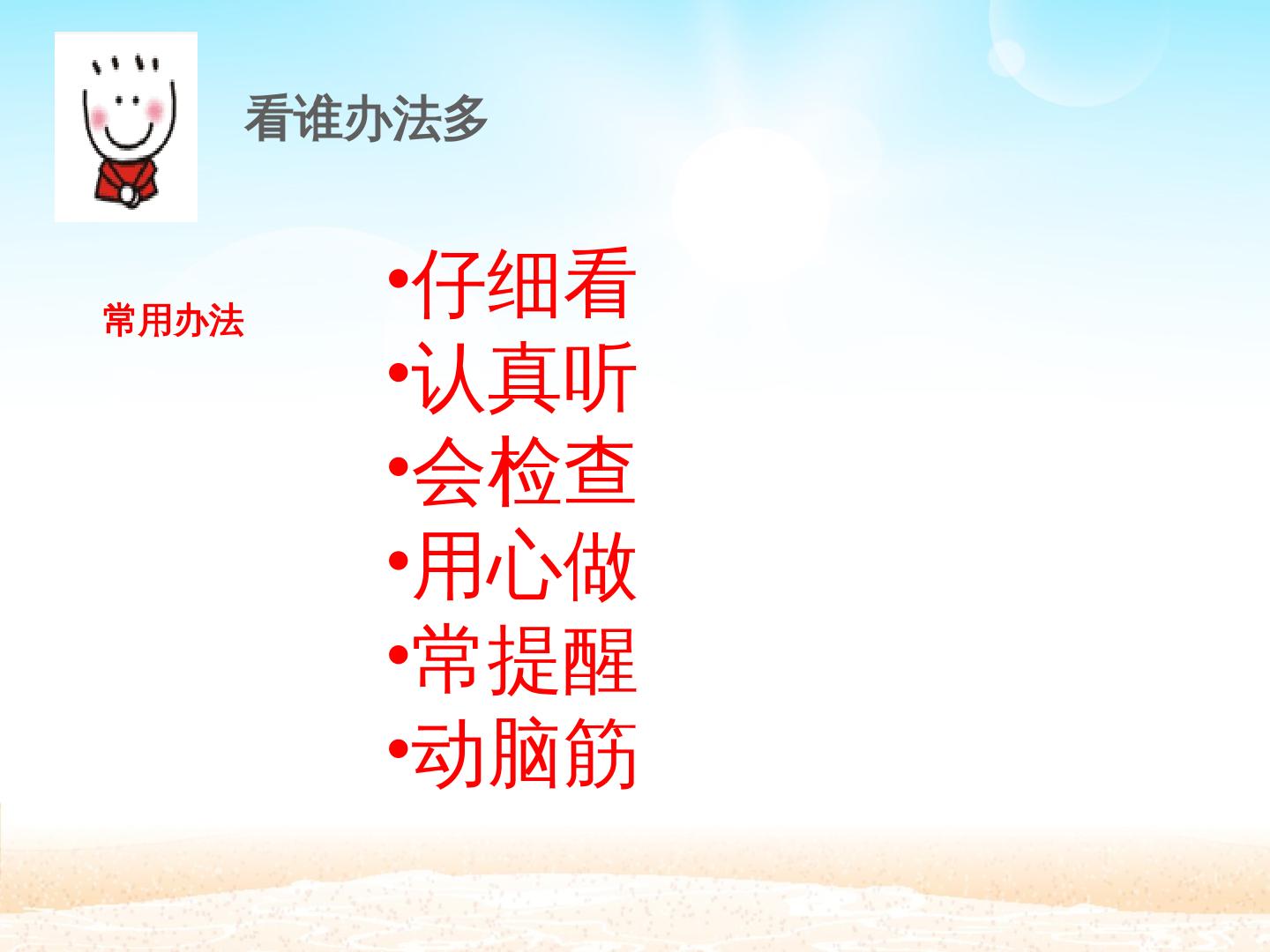 看谁办法多

常用办法

• 仔细看
• 认真听
• 会检查
• 用心做
• 常提醒
• 动脑筋